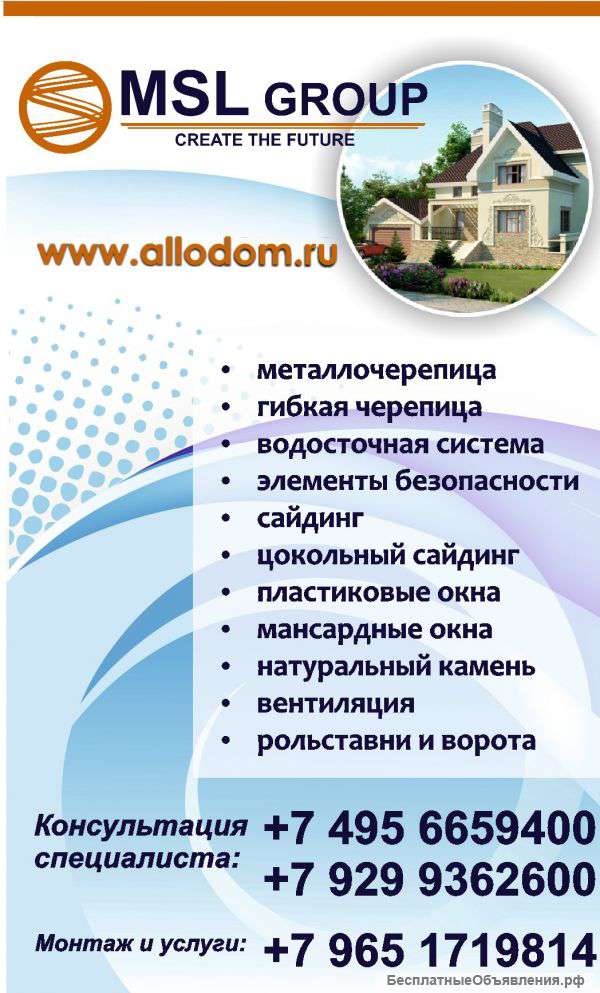 MSL GROUP
CREATE THE FUTURE

www.allodom.ru

• металлочерепица
• гибкая черепица
• водосточная система
• элементы безопасности
• сайдинг
• цокольный сайдинг
• пластиковые окна
• мансардные окна
• натуральный камень
• вентиляция
• рольставни и ворота

Консультация специалиста: +7 495 6659400
+7 929 9362600

Монтаж и услуги: +7 965 1719814

БесплатныеОбъявления.рф